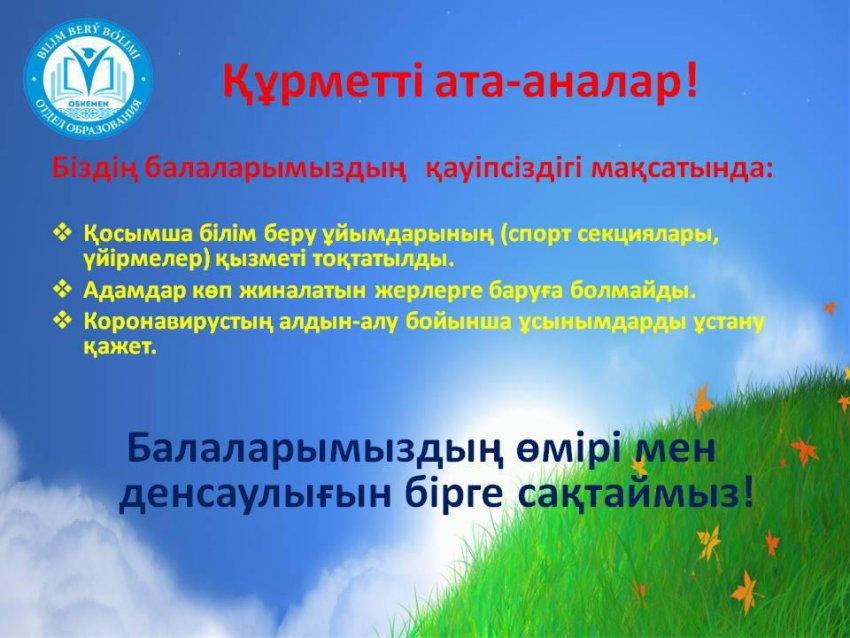 BILIM BERÝ BÓLIMI
OSKEMEN
ОТДЕЛ ОБРАЗОВАНИЯ

Құрметті ата-аналар!

Біздің балаларымыздың қауіпсіздігі мақсатында:

❖ Қосымша білім беру ұйымдарының (спорт секциялары, үйірмелер) қызметі тоқтатылды.
❖ Адамдар көп жиналатын жерлерге баруға болмайды.
❖ Коронавирустың алдын-алу бойынша ұсынымдарды ұстану қажет.

Балаларымыздың өмірі мен денсаулығын бірге сақтаймыз!